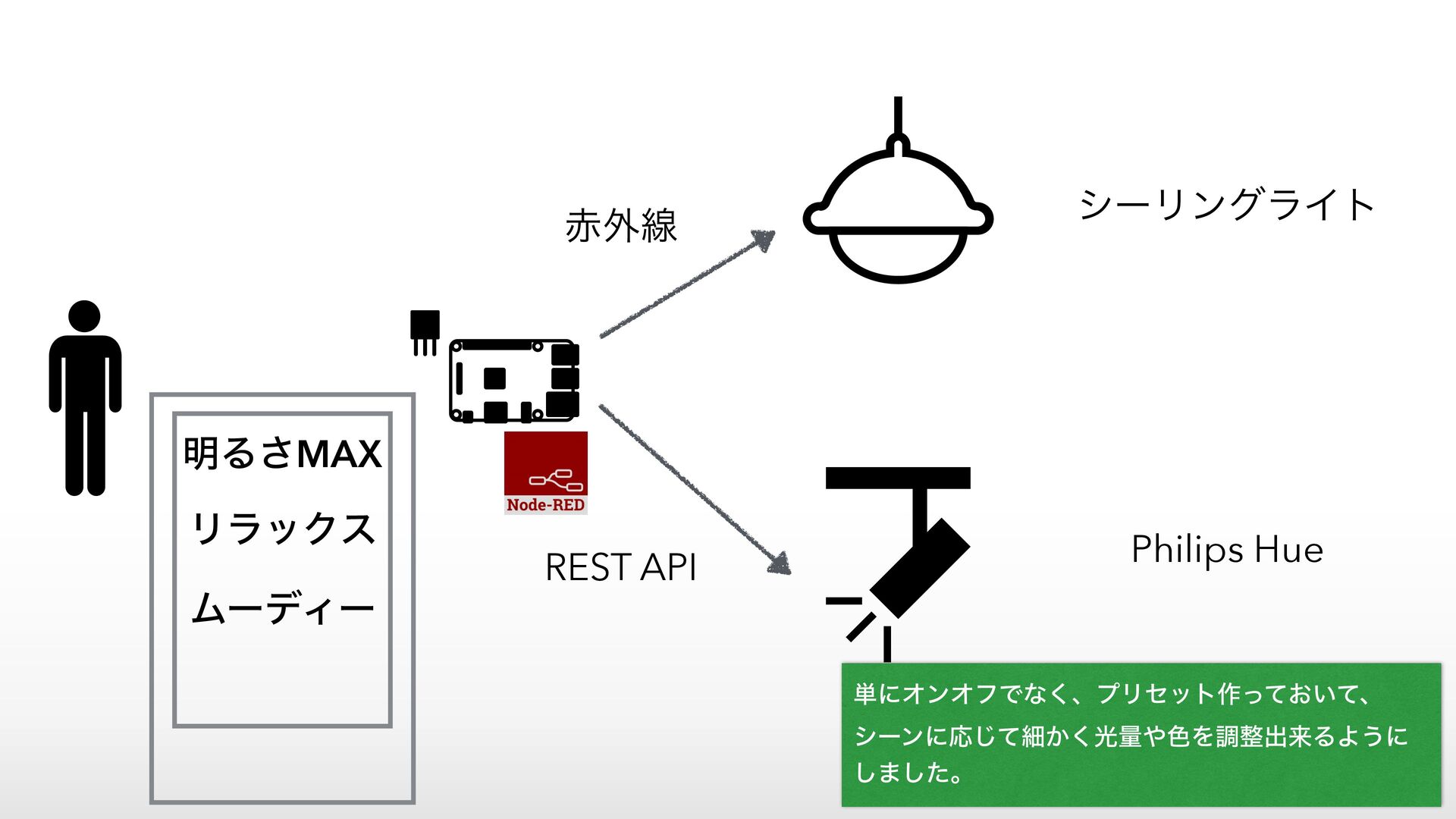 明るさMAX

リラックス

ムーディー

Node-RED

赤外線

REST API

シーリングライト

Philips Hue

単にオンオフでなく、プリセット作っておいて、シーンに応じて細かく光量や色を調整出来るようにしました。